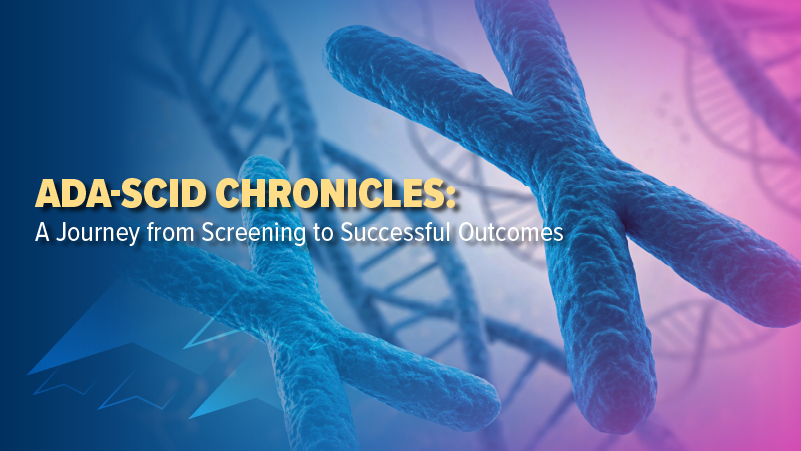 ADA-SCID CHRONICLES:
A Journey from Screening to Successful Outcomes